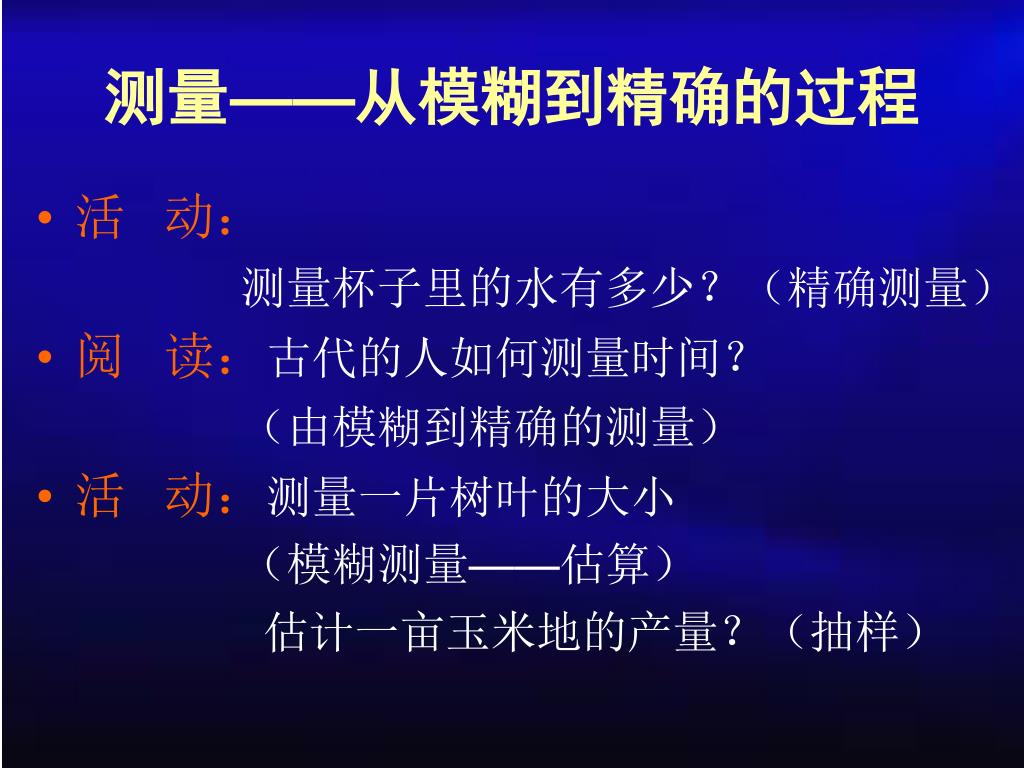 测量——从模糊到精确的过程

• 活　动：

测量杯子里的水有多少？（精确测量）

• 阅　读：古代的人如何测量时间？

（由模糊到精确的测量）

• 活　动：测量一片树叶的大小

（模糊测量——估算）

估计一亩玉米地的产量？（抽样）